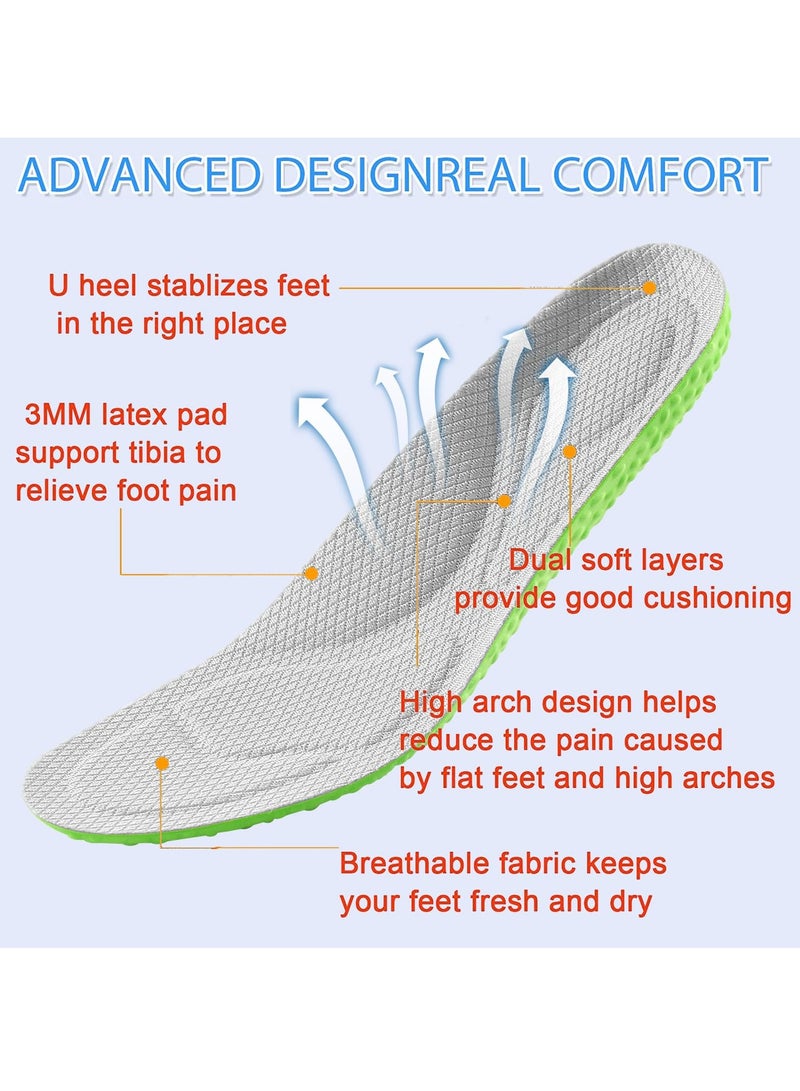 ADVANCED DESIGNREAL COMFORT

U heel stablizes feet in the right place

3MM latex pad support tibia to relieve foot pain

Dual soft layers provide good cushioning

High arch design helps reduce the pain caused by flat feet and high arches

Breathable fabric keeps your feet fresh and dry